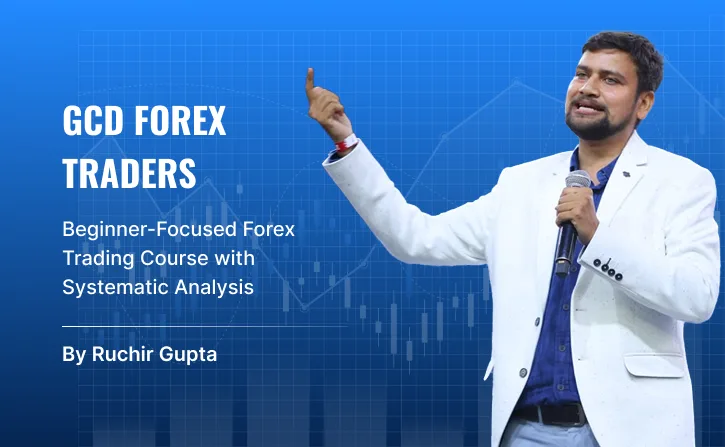 GCD FOREX TRADERS

Beginner-Focused Forex Trading Course with Systematic Analysis

By Ruchir Gupta